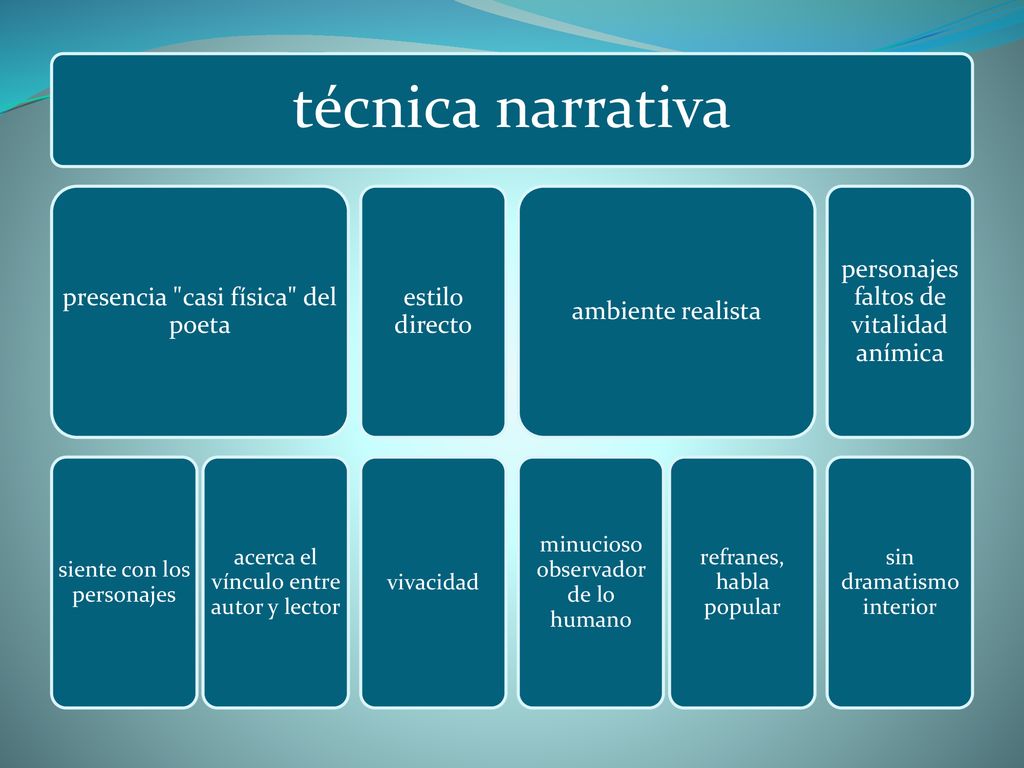 técnica narrativa

presencia "casi física" del poeta

estilo directo

ambiente realista

personajes faltos de vitalidad anímica

siente con los personajes

acerca el vínculo entre autor y lector

vivacidad

minucioso observador de lo humano

refranes, habla popular

sin dramatismo interior